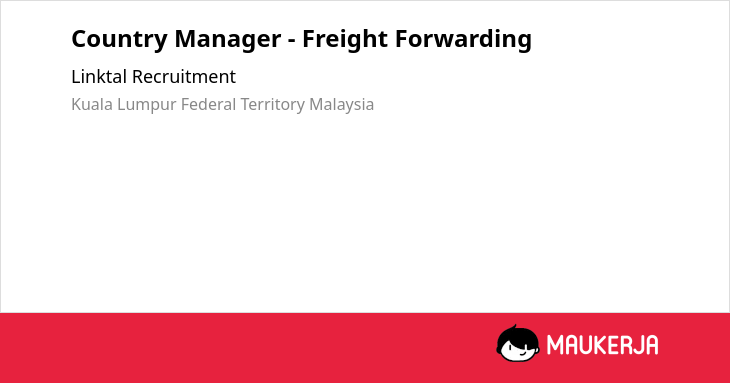 Country Manager - Freight Forwarding

Linktal Recruitment

Kuala Lumpur Federal Territory Malaysia

MAUKERJA